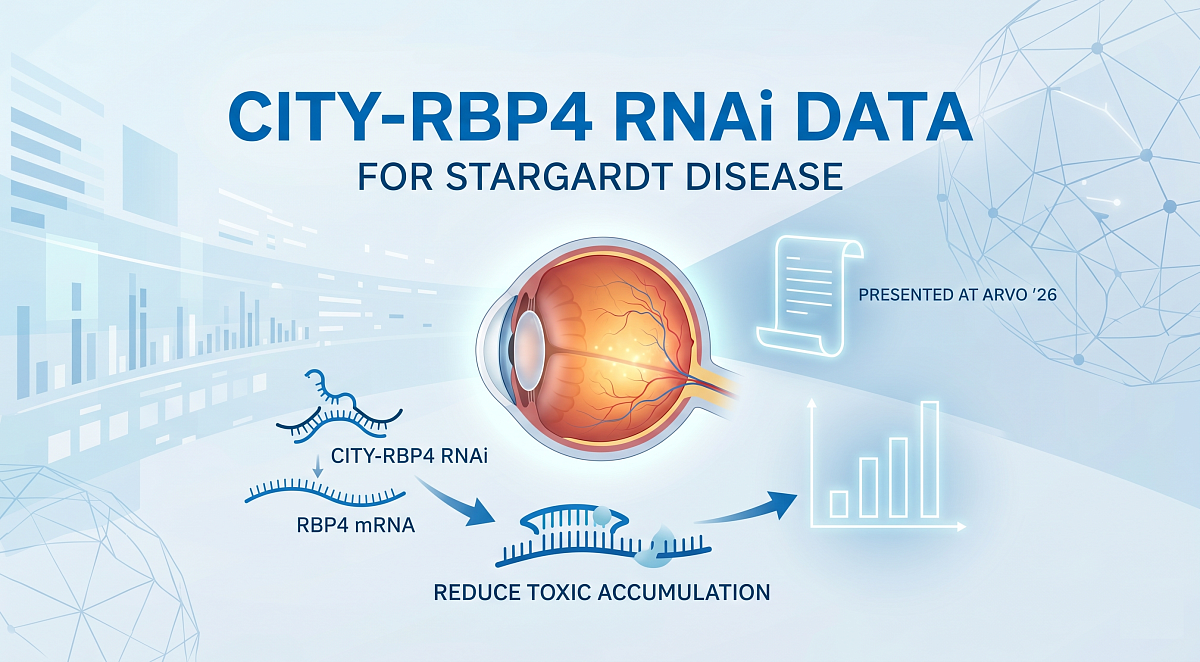 CITY-RBP4 RNAi DATA
FOR STARGARDT DISEASE

PRESENTED AT ARVO '26

CITY-RBP4 RNAi

RBP4 mRNA

REDUCE TOXIC ACCUMULATION